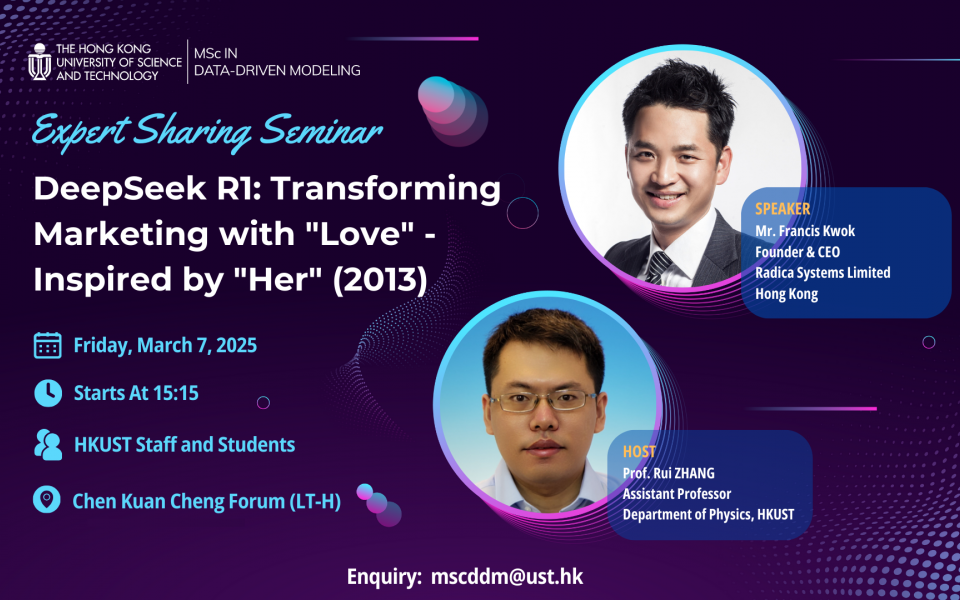 THE HONG KONG UNIVERSITY OF SCIENCE AND TECHNOLOGY

MSc IN DATA-DRIVEN MODELING

Expert Sharing Seminar

DeepSeek R1: Transforming Marketing with "Love" - Inspired by "Her" (2013)

Friday, March 7, 2025

Starts At 15:15

HKUST Staff and Students

Chen Kuan Cheng Forum (LT-H)

SPEAKER
Mr. Francis Kwok
Founder & CEO
Radica Systems Limited
Hong Kong

HOST
Prof. Rui ZHANG
Assistant Professor
Department of Physics, HKUST

Enquiry: mscddm@ust.hk